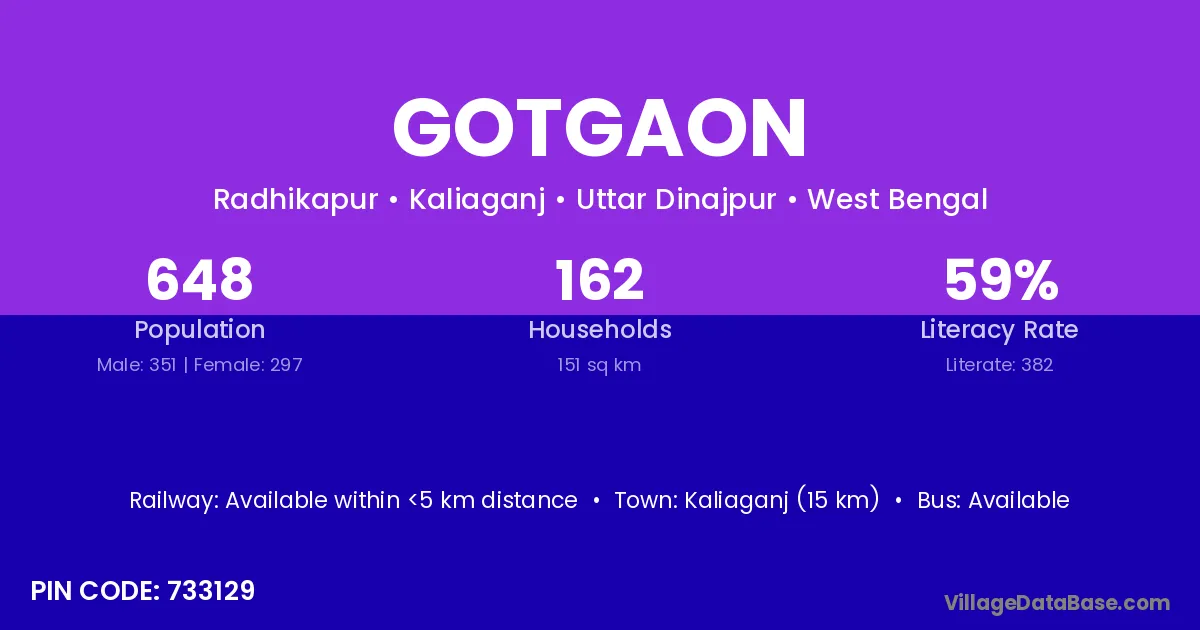 GOTGAON

Radhikapur • Kaliaganj • Uttar Dinajpur • West Bengal

648
Population
Male: 351 | Female: 297

162
Households
151 sq km

59%
Literacy Rate
Literate: 382

Railway: Available within <5 km distance • Town: Kaliaganj (15 km) • Bus: Available

PIN CODE: 733129

VillageDataBase.com